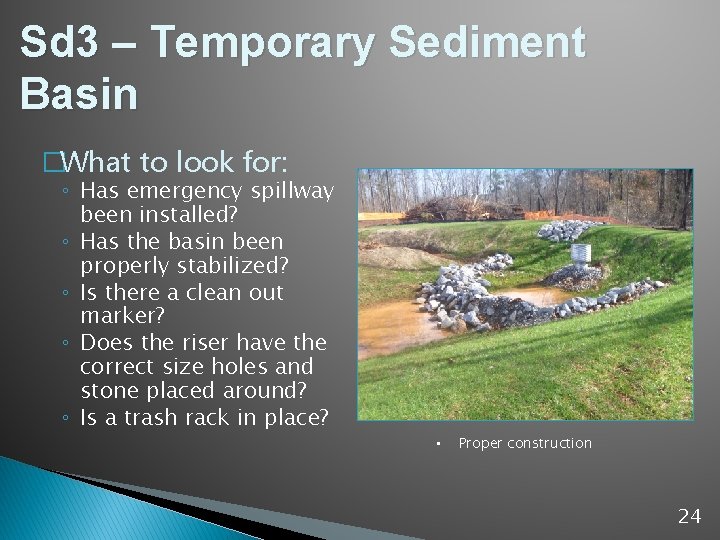 Sd3 – Temporary Sediment Basin

□What to look for:
◦ Has emergency spillway been installed?
◦ Has the basin been properly stabilized?
◦ Is there a clean out marker?
◦ Does the riser have the correct size holes and stone placed around?
◦ Is a trash rack in place?

▪ Proper construction

24